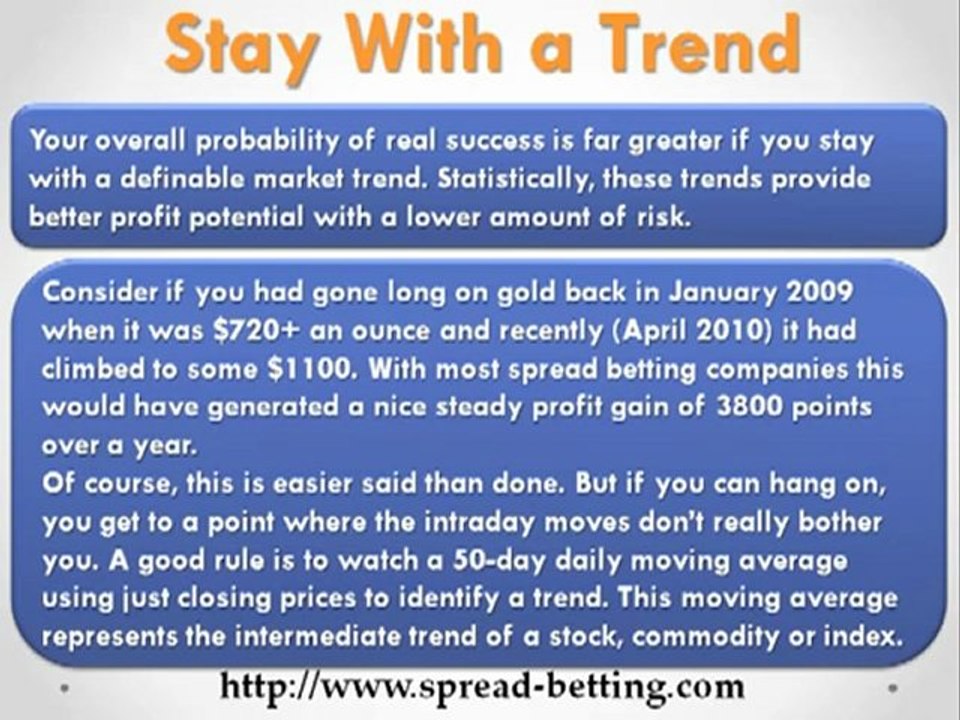 Stay With a Trend

Your overall probability of real success is far greater if you stay with a definable market trend. Statistically, these trends provide better profit potential with a lower amount of risk.

Consider if you had gone long on gold back in January 2009 when it was \$720+ an ounce and recently (April 2010) it had climbed to some \$1100. With most spread betting companies this would have generated a nice steady profit gain of 3800 points over a year.
Of course, this is easier said than done. But if you can hang on, you get to a point where the intraday moves don't really bother you. A good rule is to watch a 50-day daily moving average using just closing prices to identify a trend. This moving average represents the intermediate trend of a stock, commodity or index.

http://www.spread-betting.com